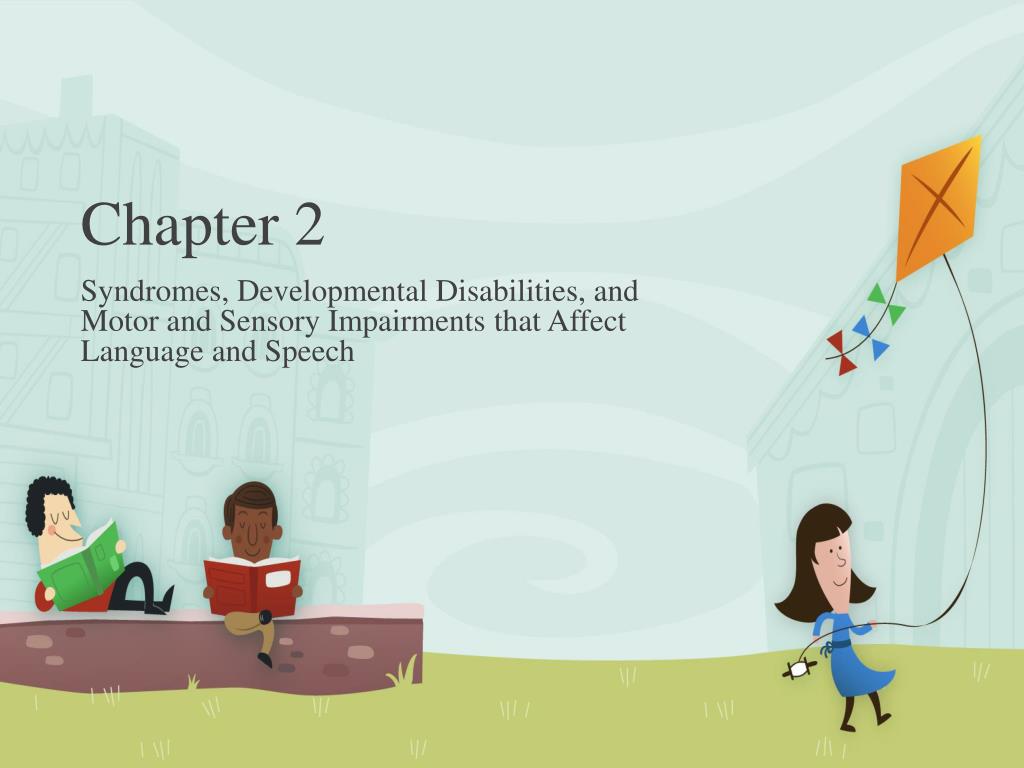 Chapter 2

Syndromes, Developmental Disabilities, and Motor and Sensory Impairments that Affect Language and Speech